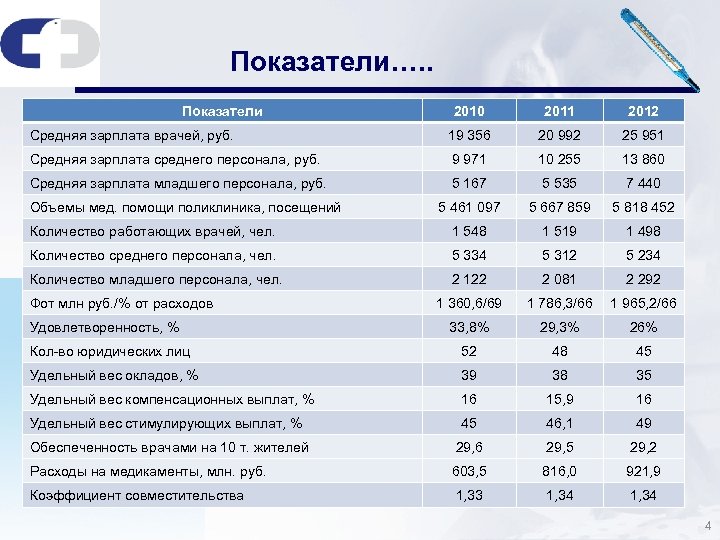 Показатели…..

| Показатели | 2010 | 2011 | 2012 |
|---|---|---|---|
| Средняя зарплата врачей, руб. | 19 356 | 20 992 | 25 951 |
| Средняя зарплата среднего персонала, руб. | 9 971 | 10 255 | 13 860 |
| Средняя зарплата младшего персонала, руб. | 5 167 | 5 535 | 7 440 |
| Объемы мед. помощи поликлиника, посещений | 5 461 097 | 5 667 859 | 5 818 452 |
| Количество работающих врачей, чел. | 1 548 | 1 519 | 1 498 |
| Количество среднего персонала, чел. | 5 334 | 5 312 | 5 234 |
| Количество младшего персонала, чел. | 2 122 | 2 081 | 2 292 |
| Фот млн руб./% от расходов | 1 360,6/69 | 1 786,3/66 | 1 965,2/66 |
| Удовлетворенность, % | 33,8% | 29,3% | 26% |
| Кол-во юридических лиц | 52 | 48 | 45 |
| Удельный вес окладов, % | 39 | 38 | 35 |
| Удельный вес компенсационных выплат, % | 16 | 15,9 | 16 |
| Удельный вес стимулирующих выплат, % | 45 | 46,1 | 49 |
| Обеспеченность врачами на 10 т. жителей | 29,6 | 29,5 | 29,2 |
| Расходы на медикаменты, млн. руб. | 603,5 | 816,0 | 921,9 |
| Коэффициент совместительства | 1,33 | 1,34 | 1,34 |

4